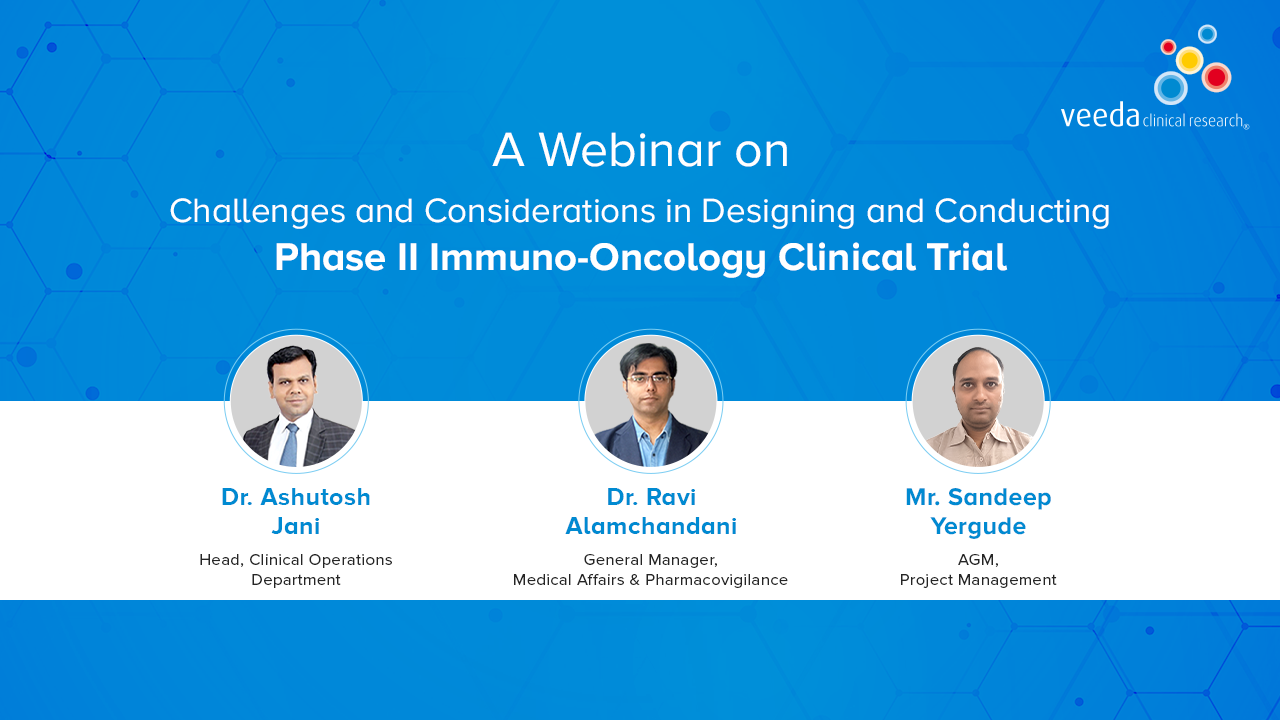 veeda clinical research®

A Webinar on

Challenges and Considerations in Designing and Conducting

Phase II Immuno-Oncology Clinical Trial

Dr. Ashutosh Jani

Head, Clinical Operations Department

Dr. Ravi Alamchandani

General Manager, Medical Affairs & Pharmacovigilance

Mr. Sandeep Yergude

AGM, Project Management